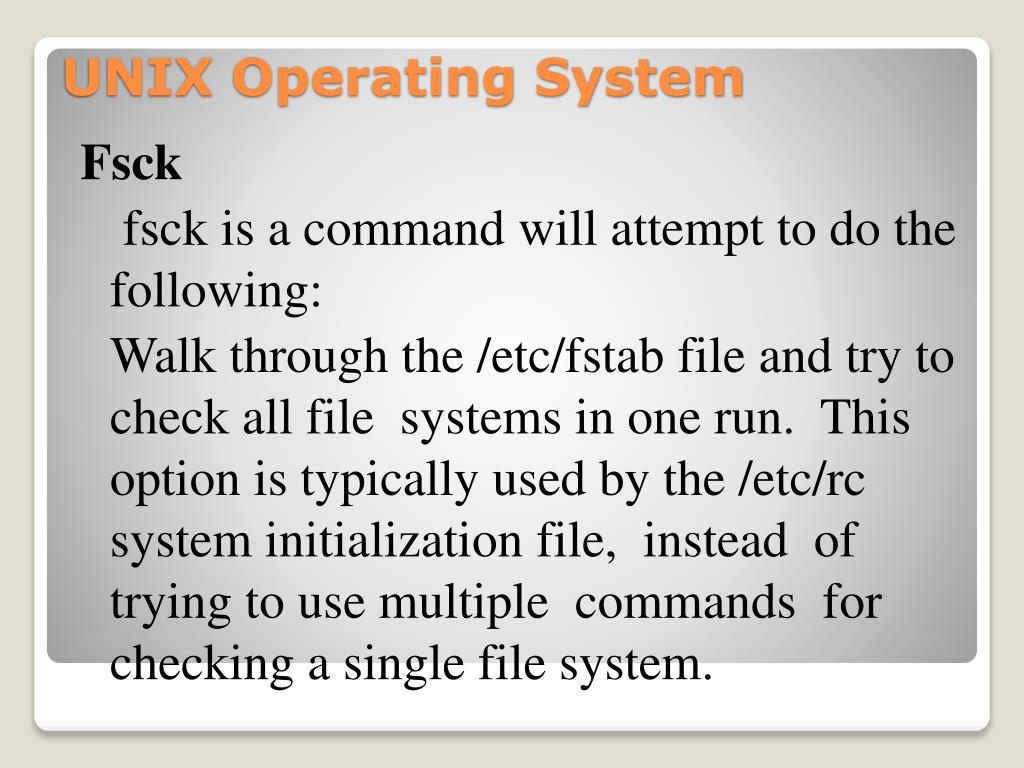 UNIX Operating System

Fsck

fsck is a command will attempt to do the following:

Walk through the /etc/fstab file and try to check all file systems in one run. This option is typically used by the /etc/rc system initialization file, instead of trying to use multiple commands for checking a single file system.